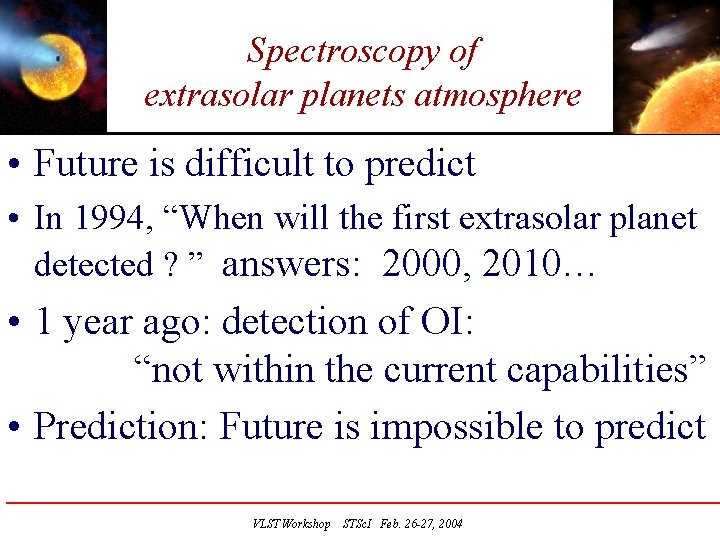 Spectroscopy of
extrasolar planets atmosphere

• Future is difficult to predict

• In 1994, “When will the first extrasolar planet detected ? ” answers: 2000, 2010…

• 1 year ago: detection of OI:
“not within the current capabilities”

• Prediction: Future is impossible to predict

VLST Workshop STScI Feb. 26-27, 2004